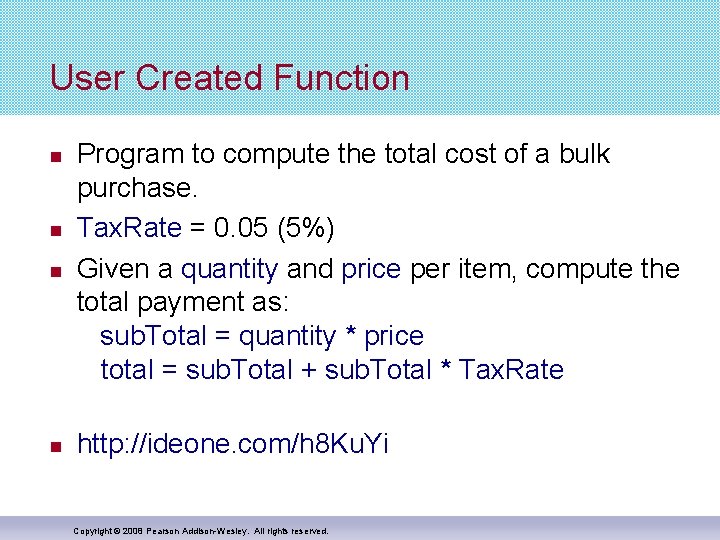 User Created Function

- Program to compute the total cost of a bulk purchase.
- TaxRate = 0.05 (5%)
- Given a quantity and price per item, compute the total payment as:
  subTotal = quantity * price
  total = subTotal + subTotal * TaxRate

- http://ideone.com/h8KuYi

Copyright © 2008 Pearson Addison-Wesley. All rights reserved.